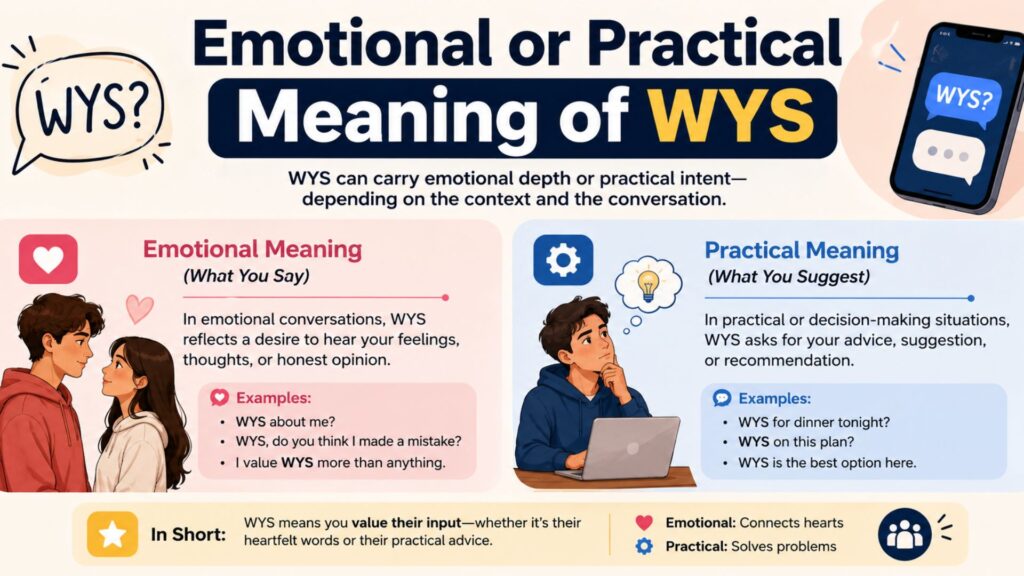 WYS?

Emotional or Practical Meaning of WYS

WYS?

WYS can carry emotional depth or practical intent—depending on the context and the conversation.

Emotional Meaning
(What You Say)

In emotional conversations, WYS reflects a desire to hear your feelings, thoughts, or honest opinion.

Examples:
• WYS about me?
• WYS, do you think I made a mistake?
• I value WYS more than anything.

Practical Meaning
(What You Suggest)

In practical or decision-making situations, WYS asks for your advice, suggestion, or recommendation.

Examples:
• WYS for dinner tonight?
• WYS on this plan?
• WYS is the best option here.

In Short: WYS means you value their input—whether it's their heartfelt words or their practical advice.

Emotional: Connects hearts
Practical: Solves problems